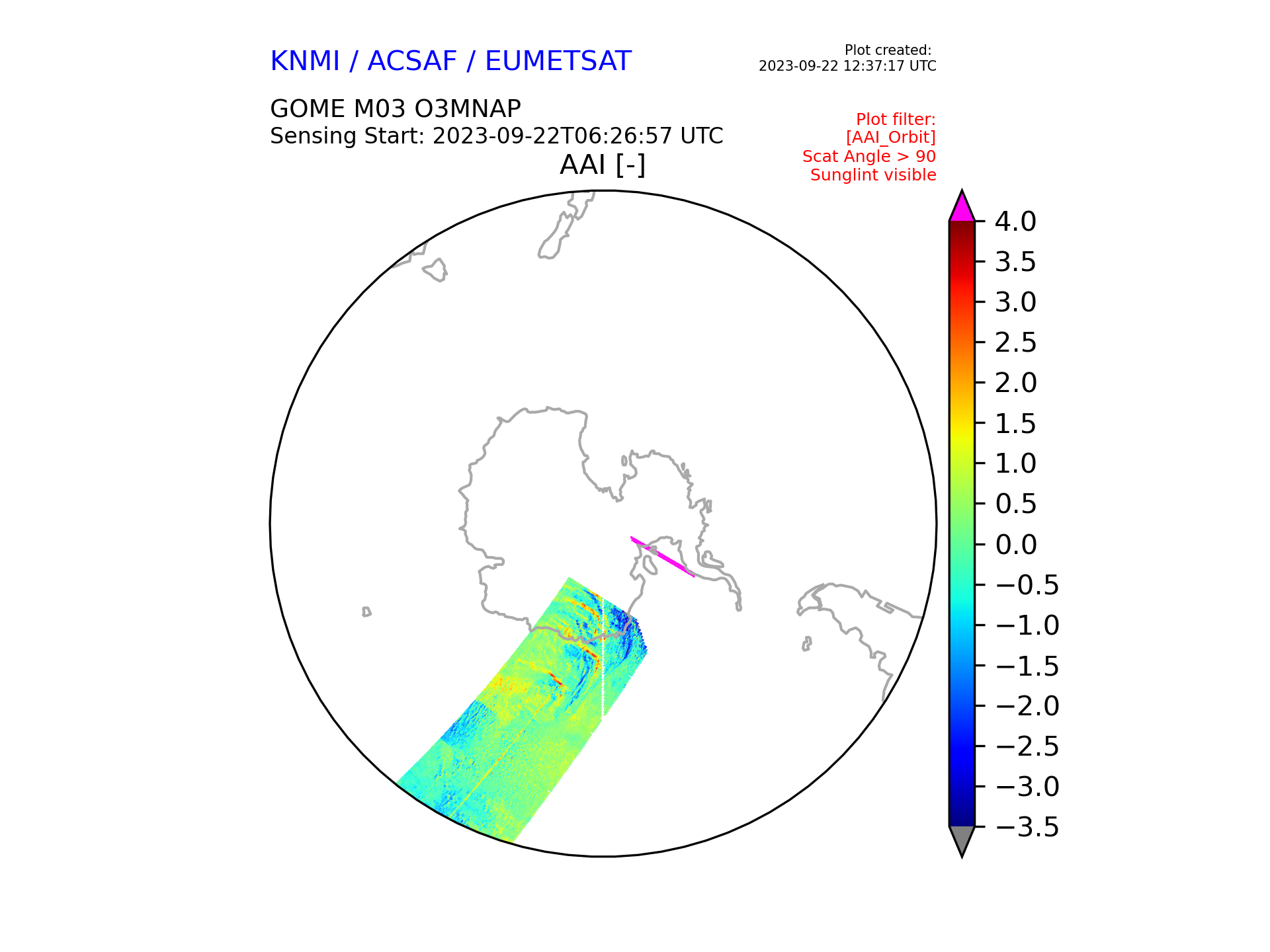 KNMI / ACSAF / EUMETSAT

Plot created:
2023-09-22 12:37:17 UTC

GOME M03 O3MNAP
Sensing Start: 2023-09-22T06:26:57 UTC

Plot filter:
[AAI_Orbit]
Scat Angle > 90
Sunglint visible

AAI [-]

4.0
3.5
3.0
2.5
2.0
1.5
1.0
0.5
0.0
−0.5
−1.0
−1.5
−2.0
−2.5
−3.0
−3.5